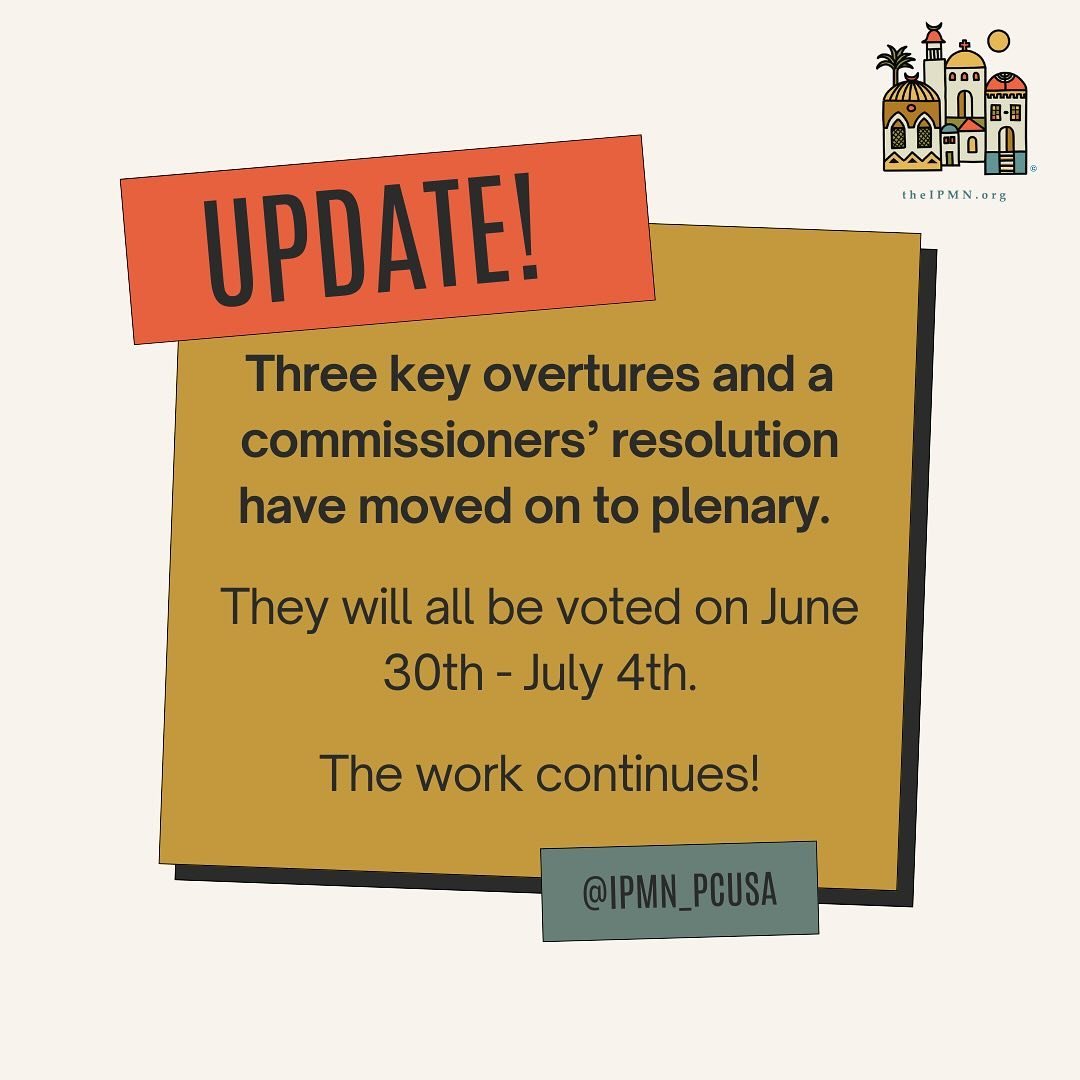 theIPMN.org

UPDATE!

Three key overtures and a commissioners' resolution have moved on to plenary.

They will all be voted on June 30th - July 4th.

The work continues!

@IPMN_PCUSA